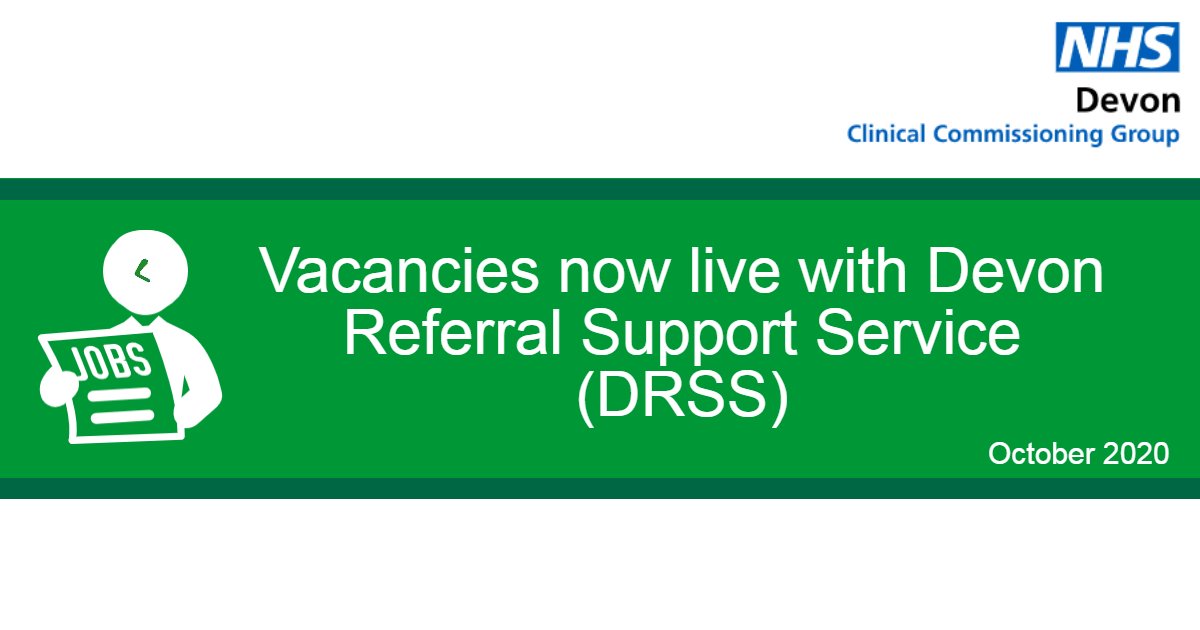 NHS
Devon
Clinical Commissioning Group

JOBS

Vacancies now live with Devon Referral Support Service (DRSS)

October 2020